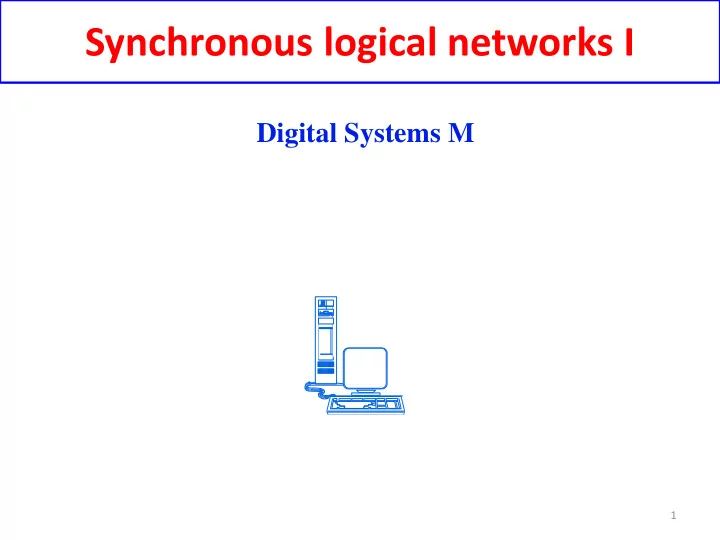 Synchronous logical networks I

Digital Systems M

1